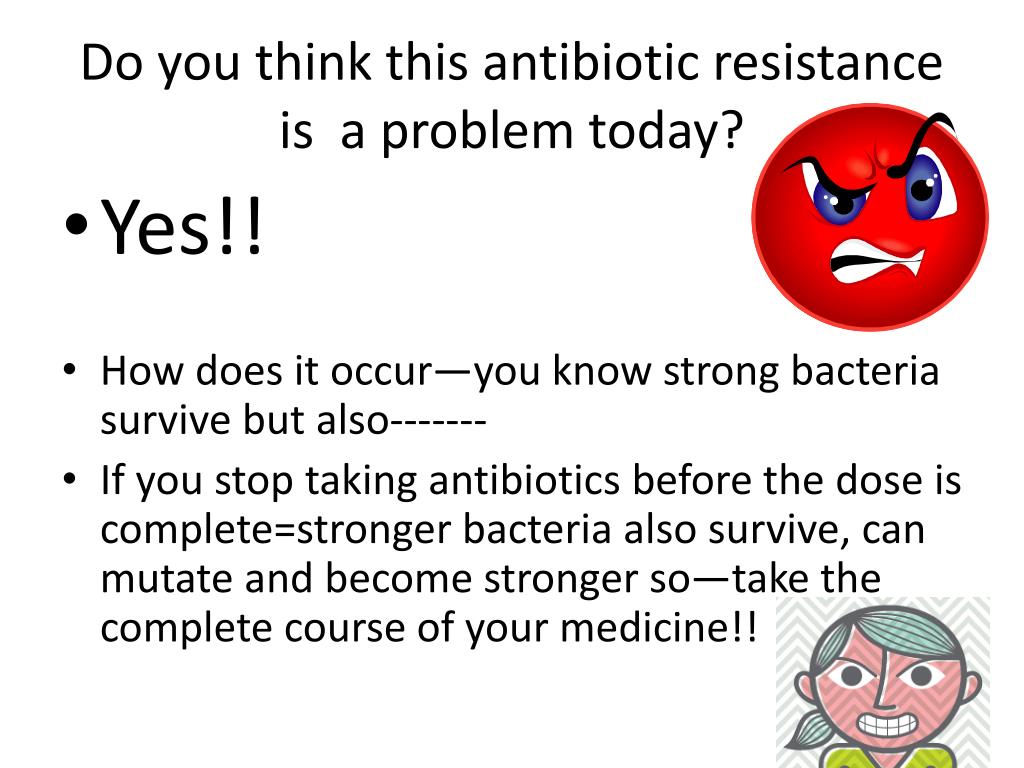 Do you think this antibiotic resistance is  a problem today?

• Yes!!

• How does it occur—you know strong bacteria survive but also-------

• If you stop taking antibiotics before the dose is complete=stronger bacteria also survive, can mutate and become stronger so—take the complete course of your medicine!!